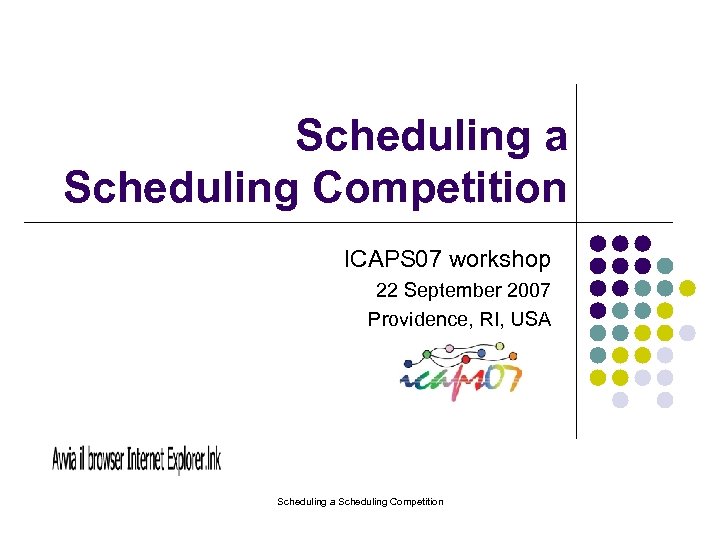 Scheduling a Scheduling Competition

ICAPS07 workshop
22 September 2007
Providence, RI, USA

icaps07

Avvia il browser Internet Explorer.lnk

Scheduling a Scheduling Competition